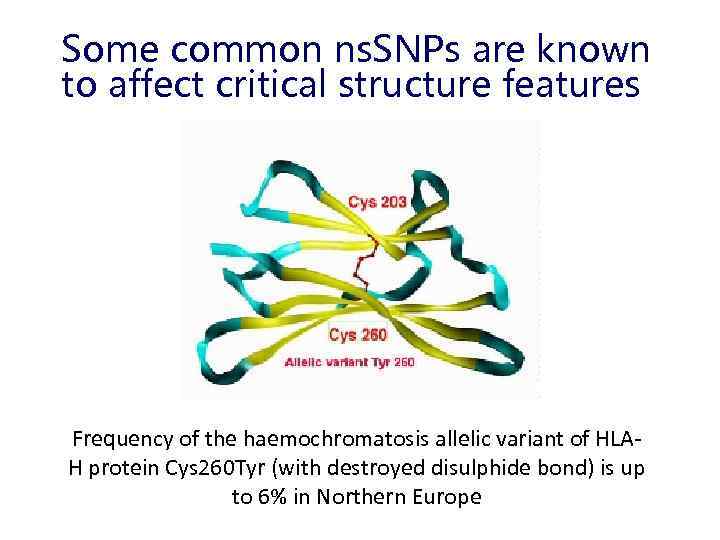 Some common nsSNPs are known to affect critical structure features

Cys 203

Cys 260

Allelic variant Tyr 260

Frequency of the haemochromatosis allelic variant of HLA-H protein Cys260Tyr (with destroyed disulphide bond) is up to 6% in Northern Europe